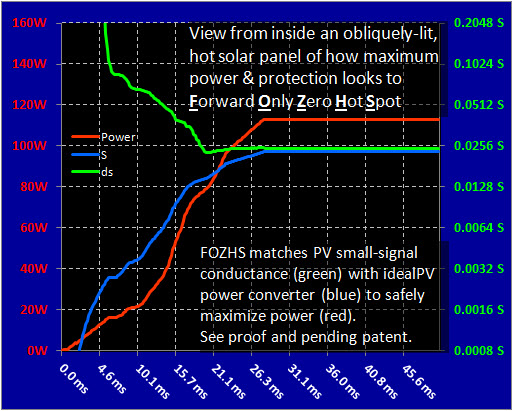 160W
140W
120W
100W
80W
60W
40W
20W
0W

0.2048 S
0.1024 S
0.0512 S
0.0256 S
0.0128 S
0.0064 S
0.0032 S
0.0016 S
0.0008 S

View from inside an obliquely-lit, hot solar panel of how maximum power & protection looks to Forward Only Zero Hot Spot

Power
S
ds

FOZHS matches PV small-signal conductance (green) with idealPV power converter (blue) to safely maximize power (red).
See proof and pending patent.

0.0 ms
4.6 ms
10.1 ms
15.7 ms
21.1 ms
26.3 ms
31.1 ms
36.0 ms
40.8 ms
45.6 ms